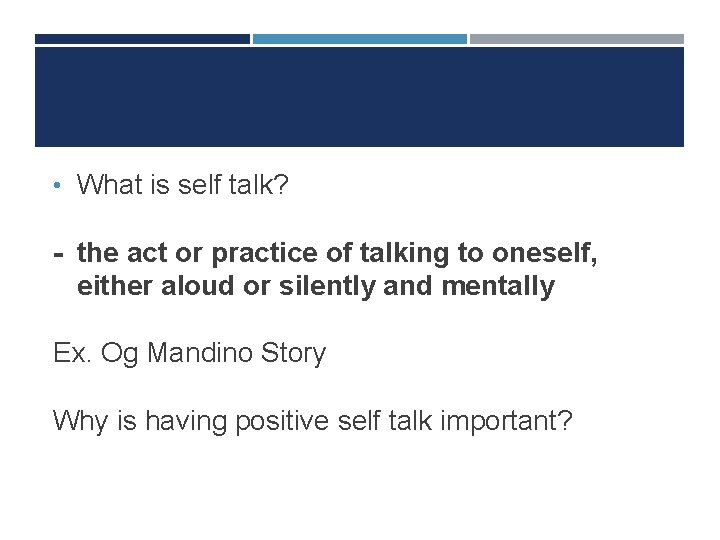 • What is self talk?

- the act or practice of talking to oneself, either aloud or silently and mentally

Ex. Og Mandino Story

Why is having positive self talk important?